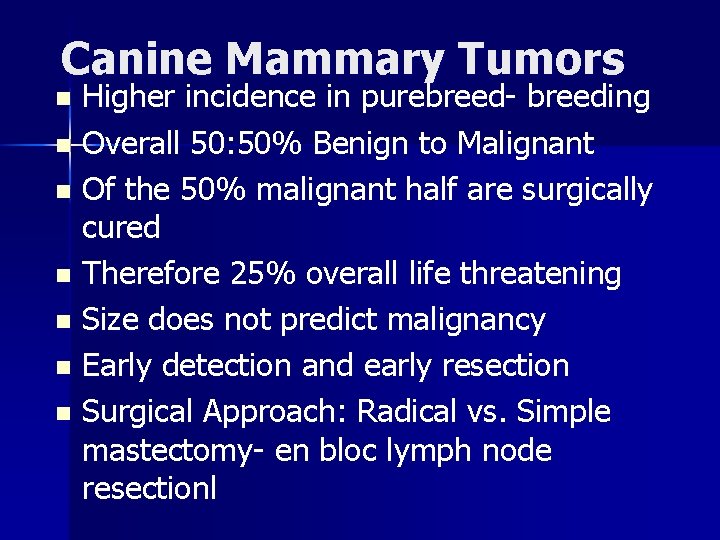 Canine Mammary Tumors

- Higher incidence in purebreed- breeding
- Overall 50:50% Benign to Malignant
- Of the 50% malignant half are surgically cured
- Therefore 25% overall life threatening
- Size does not predict malignancy
- Early detection and early resection
- Surgical Approach: Radical vs. Simple mastectomy- en bloc lymph node resectionl